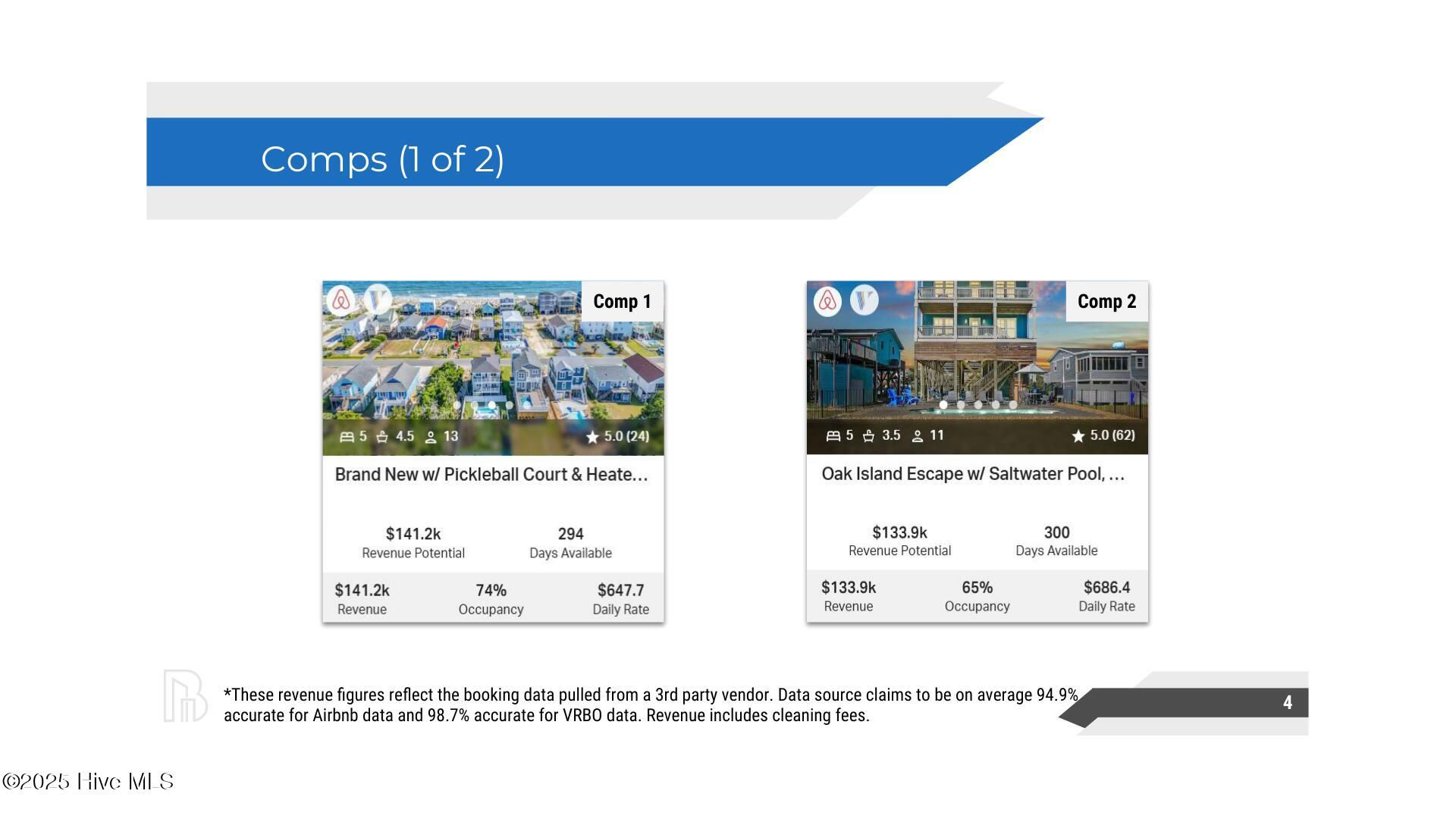 Comps (1 of 2)

Comp 1

5 4.5 13 5.0 (24)

Brand New w/ Pickleball Court & Heate...

$141.2k
Revenue Potential

294
Days Available

$141.2k
Revenue

74%
Occupancy

$647.7
Daily Rate

Comp 2

5 3.5 11 5.0 (62)

Oak Island Escape w/ Saltwater Pool, ...

$133.9k
Revenue Potential

300
Days Available

$133.9k
Revenue

65%
Occupancy

$686.4
Daily Rate

*These revenue figures reflect the booking data pulled from a 3rd party vendor. Data source claims to be on average 94.9% accurate for Airbnb data and 98.7% accurate for VRBO data. Revenue includes cleaning fees.

4

©2025 Hive MLS